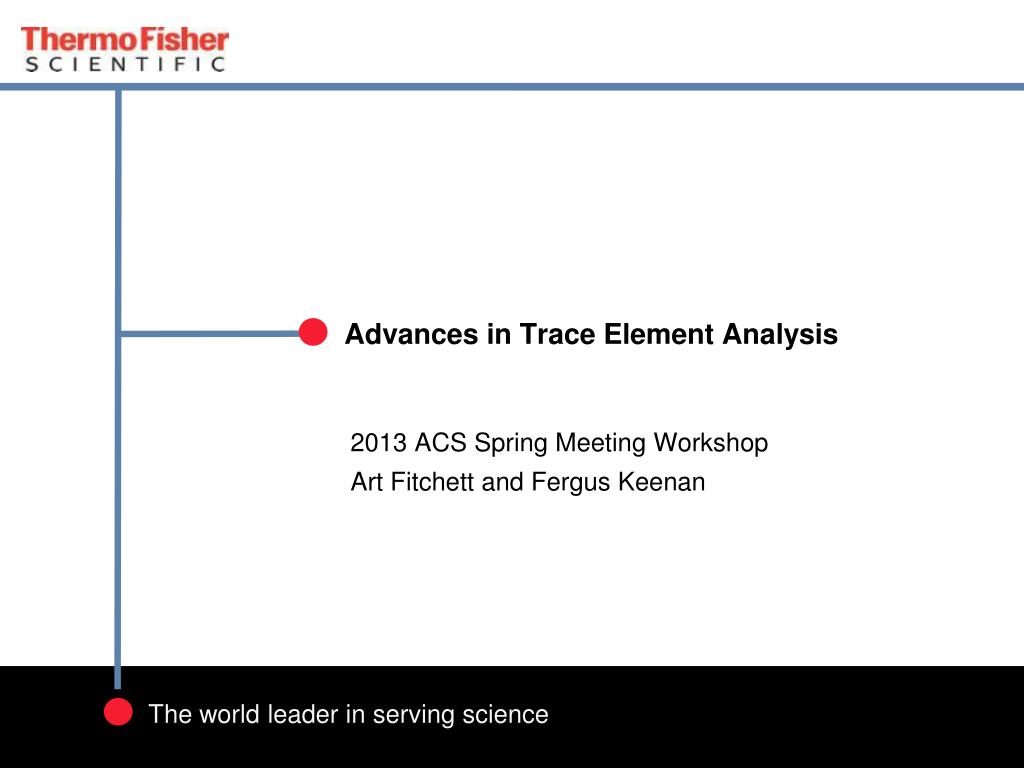 ThermoFisher
SCIENTIFIC

Advances in Trace Element Analysis

2013 ACS Spring Meeting Workshop
Art Fitchett and Fergus Keenan

The world leader in serving science